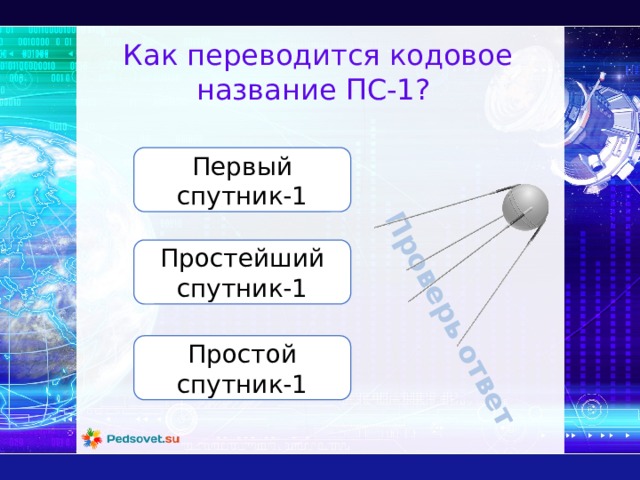 Как переводится кодовое название ПС-1?

Первый спутник-1

Простейший спутник-1

Простой спутник-1

Проверь ответ

Pedsovet.su